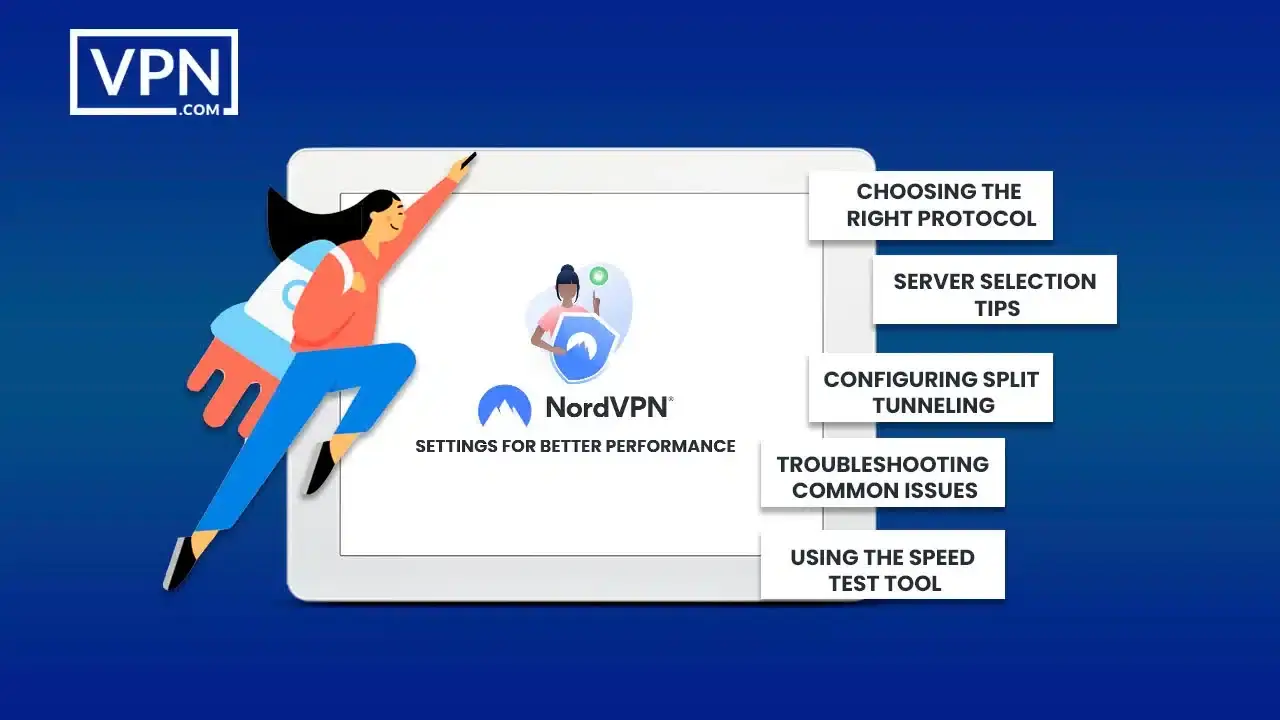 VPN
.COM

NordVPN®

SETTINGS FOR BETTER PERFORMANCE

CHOOSING THE RIGHT PROTOCOL

SERVER SELECTION TIPS

CONFIGURING SPLIT TUNNELING

TROUBLESHOOTING COMMON ISSUES

USING THE SPEED TEST TOOL